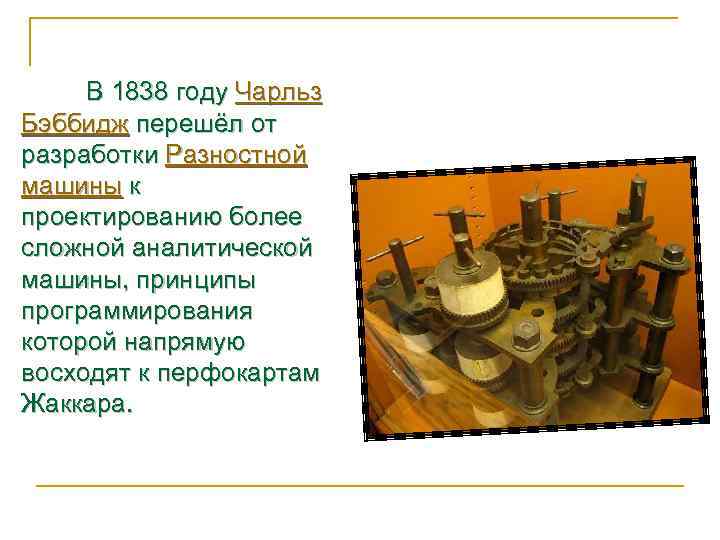 В 1838 году Чарльз Бэббидж перешёл от разработки Разностной машины к проектированию более сложной аналитической машины, принципы программирования которой напрямую восходят к перфокартам Жаккара.